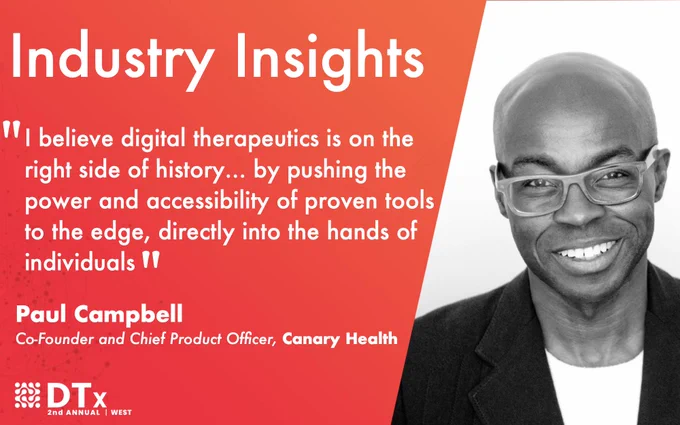 Industry Insights

"I believe digital therapeutics is on the right side of history... by pushing the power and accessibility of proven tools to the edge, directly into the hands of individuals"

Paul Campbell
Co-Founder and Chief Product Officer, Canary Health

DTx
2nd ANNUAL | WEST